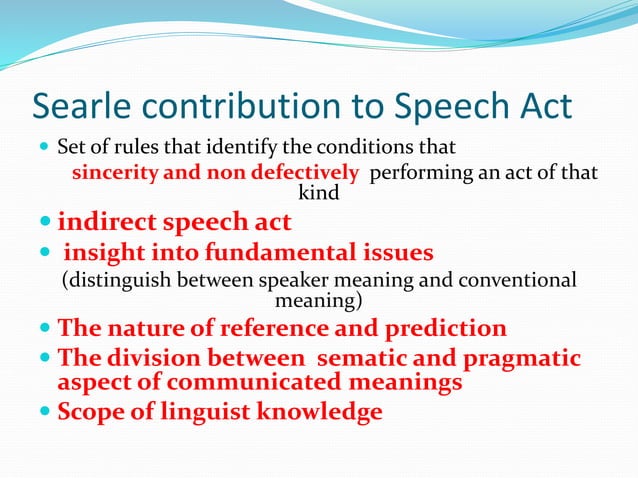 Searle contribution to Speech Act

- Set of rules that identify the conditions that sincerity and non defectively performing an act of that kind
- indirect speech act
- insight into fundamental issues (distinguish between speaker meaning and conventional meaning)
- The nature of reference and prediction
- The division between sematic and pragmatic aspect of communicated meanings
- Scope of linguist knowledge